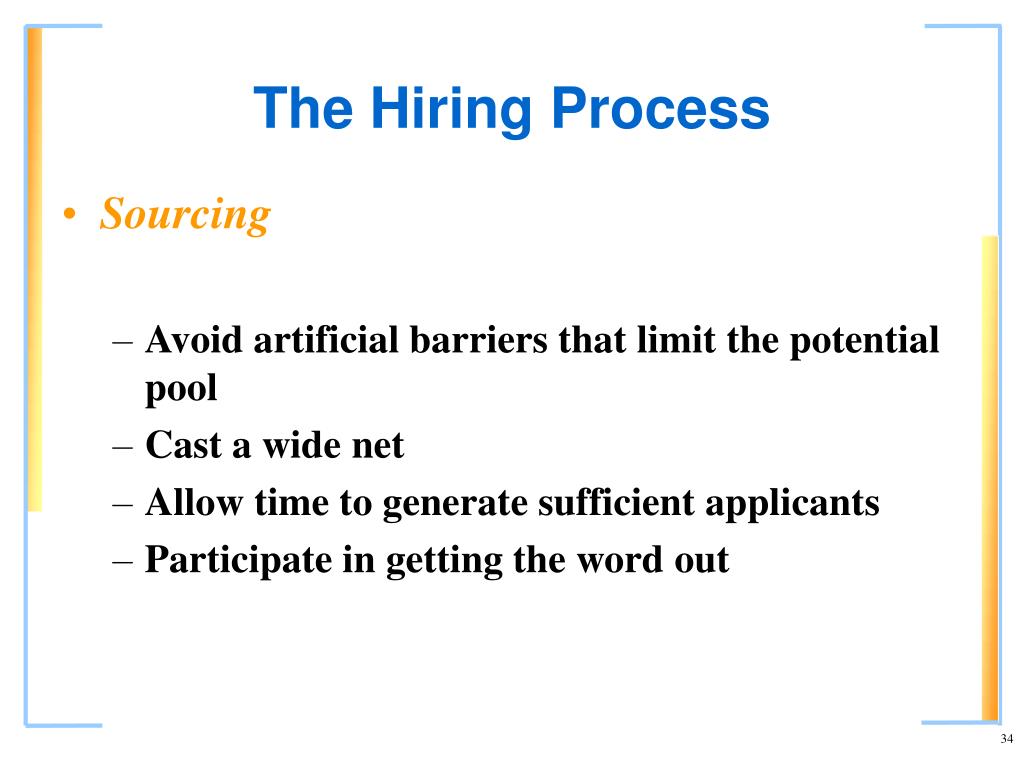 The Hiring Process

• Sourcing

– Avoid artificial barriers that limit the potential pool
– Cast a wide net
– Allow time to generate sufficient applicants
– Participate in getting the word out

34